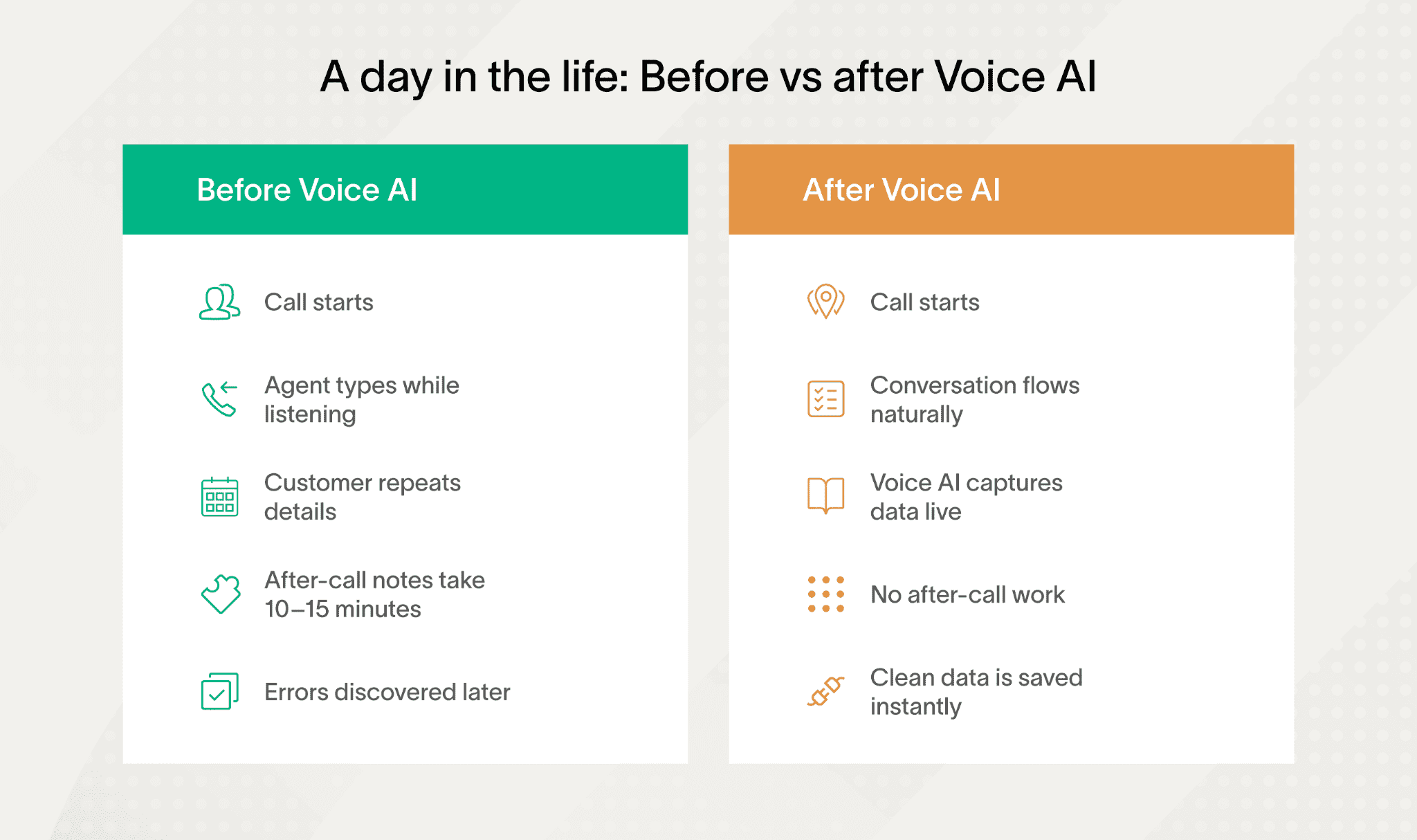 A day in the life: Before vs after Voice AI

Before Voice AI

Call starts

Agent types while listening

Customer repeats details

After-call notes take 10–15 minutes

Errors discovered later

After Voice AI

Call starts

Conversation flows naturally

Voice AI captures data live

No after-call work

Clean data is saved instantly